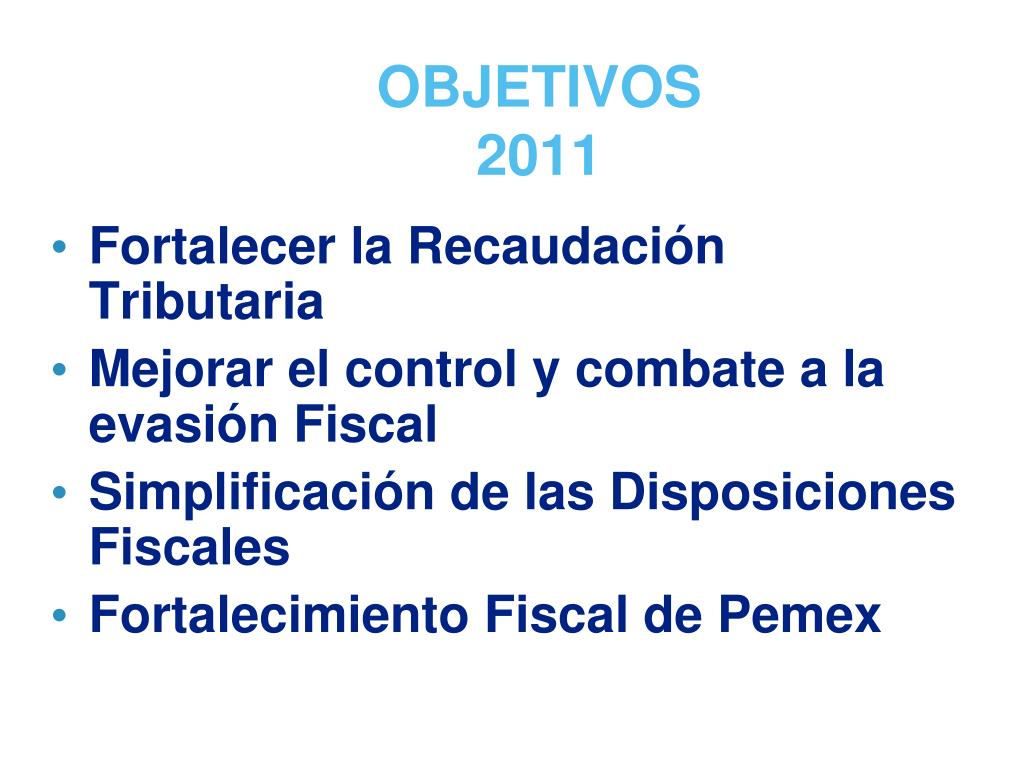 OBJETIVOS
2011

• Fortalecer la Recaudación Tributaria
• Mejorar el control y combate a la evasión Fiscal
• Simplificación de las Disposiciones Fiscales
• Fortalecimiento Fiscal de Pemex